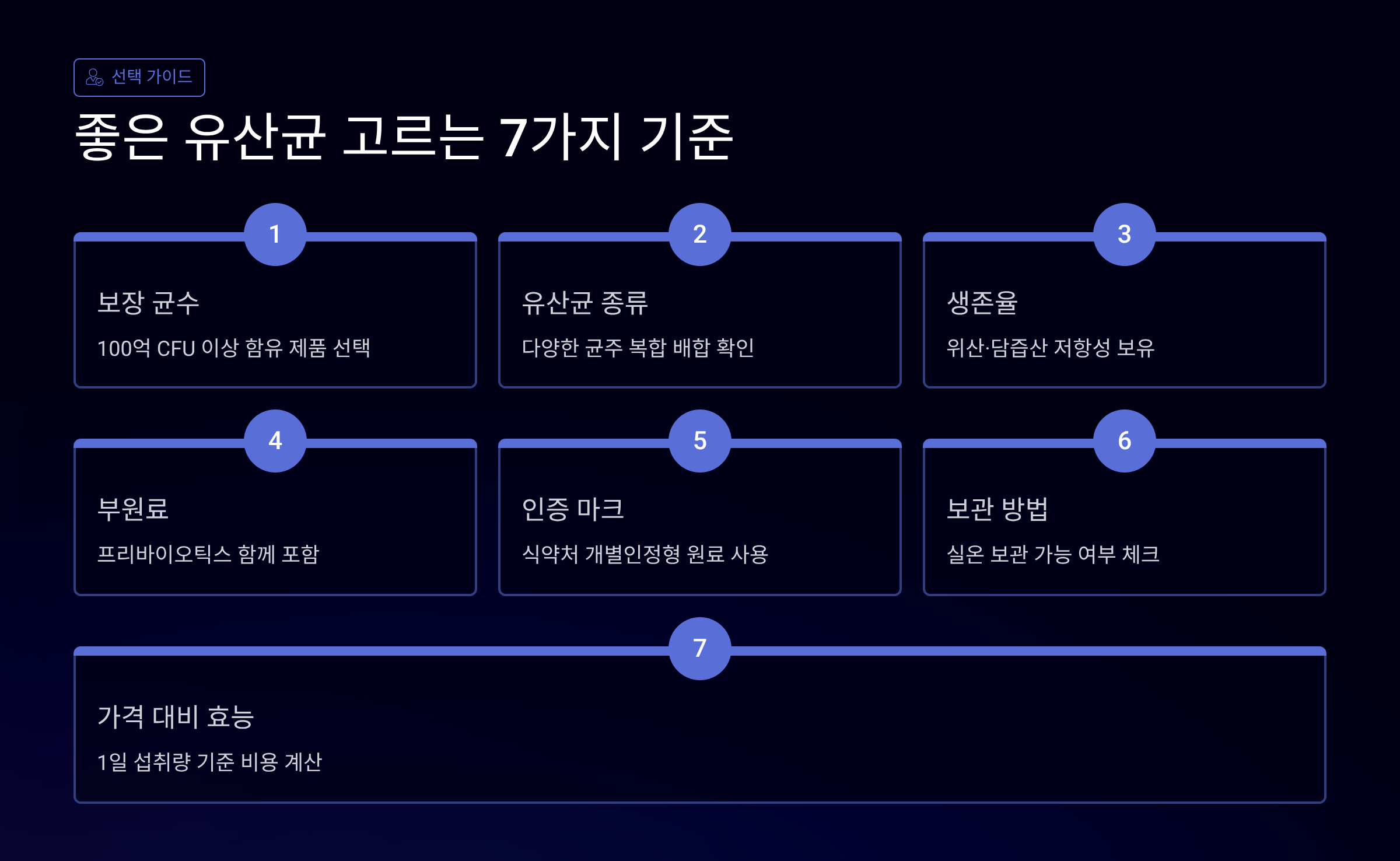 선택 가이드

좋은 유산균 고르는 7가지 기준

1

보장 균수

100억 CFU 이상 함유 제품 선택

2

유산균 종류

다양한 균주 복합 배합 확인

3

생존율

위산·담즙산 저항성 보유

4

부원료

프리바이오틱스 함께 포함

5

인증 마크

식약처 개별인정형 원료 사용

6

보관 방법

실온 보관 가능 여부 체크

7

가격 대비 효능

1일 섭취량 기준 비용 계산